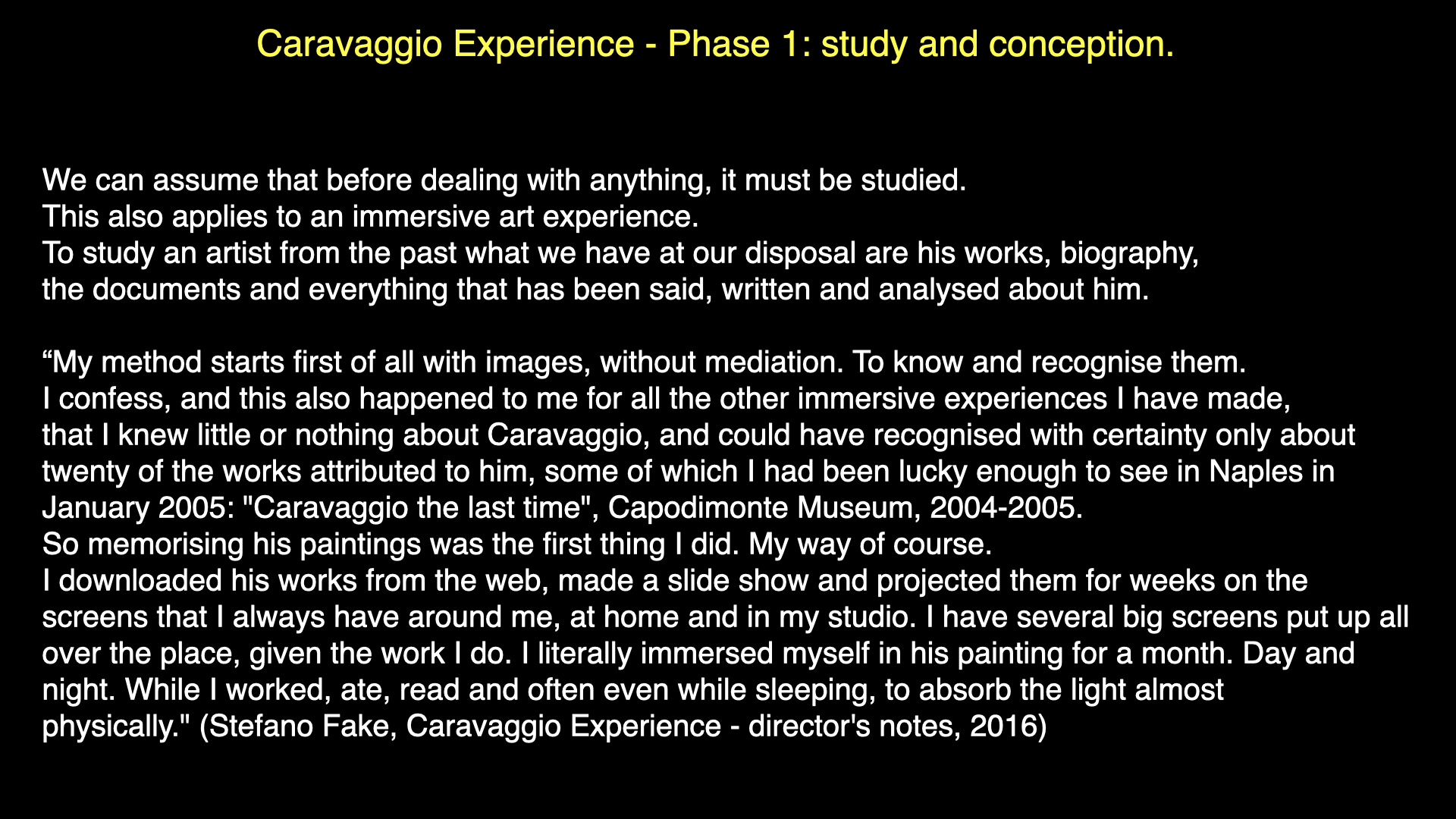 Caravaggio Experience - Phase 1: study and conception.

We can assume that before dealing with anything, it must be studied.
This also applies to an immersive art experience.
To study an artist from the past what we have at our disposal are his works, biography, the documents and everything that has been said, written and analysed about him.

“My method starts first of all with images, without mediation. To know and recognise them.
I confess, and this also happened to me for all the other immersive experiences I have made, that I knew little or nothing about Caravaggio, and could have recognised with certainty only about twenty of the works attributed to him, some of which I had been lucky enough to see in Naples in January 2005: "Caravaggio the last time", Capodimonte Museum, 2004-2005.
So memorising his paintings was the first thing I did. My way of course.
I downloaded his works from the web, made a slide show and projected them for weeks on the screens that I always have around me, at home and in my studio. I have several big screens put up all over the place, given the work I do. I literally immersed myself in his painting for a month. Day and night. While I worked, ate, read and often even while sleeping, to absorb the light almost physically." (Stefano Fake, Caravaggio Experience - director's notes, 2016)